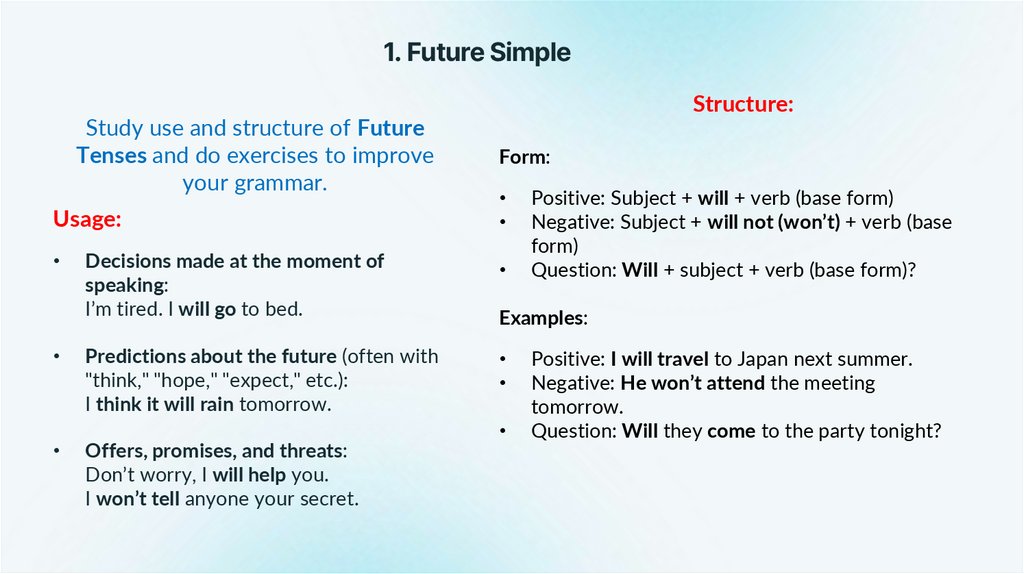 1. Future Simple

Study use and structure of Future Tenses and do exercises to improve your grammar.

Usage:

• Decisions made at the moment of speaking:
I'm tired. I will go to bed.

• Predictions about the future (often with "think," "hope," "expect," etc.):
I think it will rain tomorrow.

• Offers, promises, and threats:
Don't worry, I will help you.
I won't tell anyone your secret.

Structure:

Form:

• Positive: Subject + will + verb (base form)
• Negative: Subject + will not (won't) + verb (base form)
• Question: Will + subject + verb (base form)?

Examples:

• Positive: I will travel to Japan next summer.
• Negative: He won't attend the meeting tomorrow.
• Question: Will they come to the party tonight?